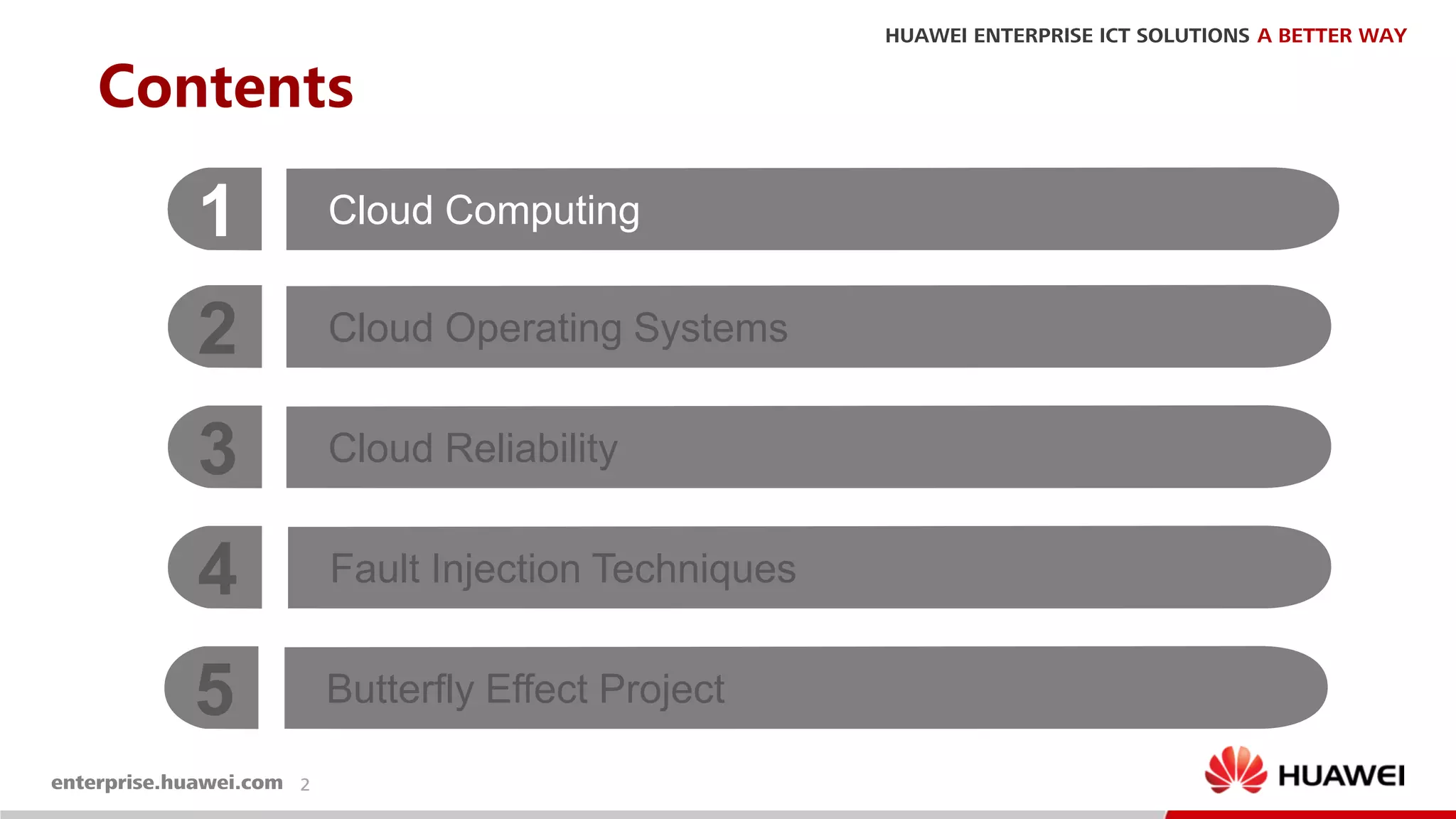 HUAWEI ENTERPRISE ICT SOLUTIONS A BETTER WAY

Contents

1 Cloud Computing

2 Cloud Operating Systems

3 Cloud Reliability

4 Fault Injection Techniques

5 Butterfly Effect Project

enterprise.huawei.com 2

HUAWEI